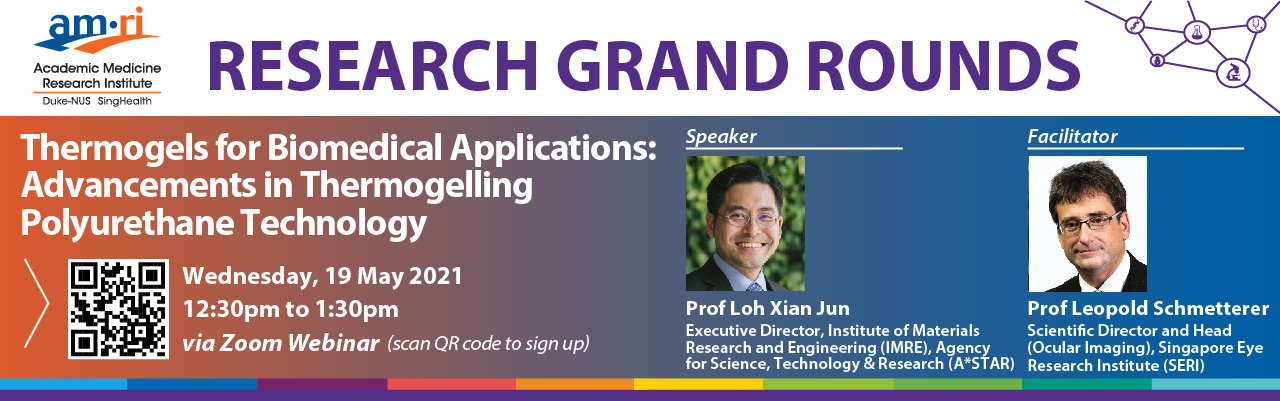 am·ri
Academic Medicine Research Institute
Duke-NUS SingHealth

RESEARCH GRAND ROUNDS

Thermogels for Biomedical Applications: Advancements in Thermogelling Polyurethane Technology

Wednesday, 19 May 2021
12:30pm to 1:30pm
via Zoom Webinar (scan QR code to sign up)

Speaker
Prof Loh Xian Jun
Executive Director, Institute of Materials Research and Engineering (IMRE), Agency for Science, Technology & Research (A*STAR)

Facilitator
Prof Leopold Schmetterer
Scientific Director and Head (Ocular Imaging), Singapore Eye Research Institute (SERI)